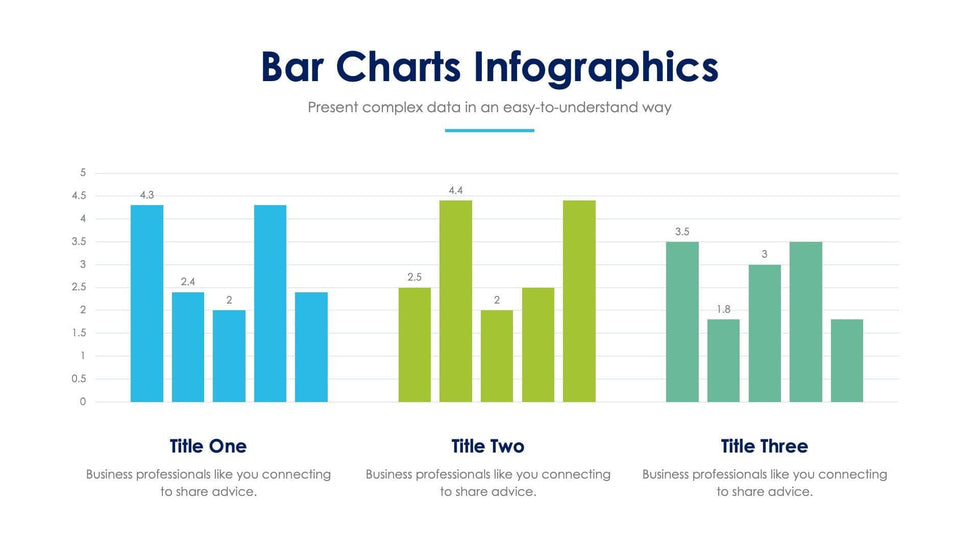 Bar Charts Infographics

Present complex data in an easy-to-understand way

5
4.5
4
3.5
3
2.5
2
1.5
1
0.5
0

4.3
2.4
2

2.5
4.4
2

3.5
1.8
3

Title One

Business professionals like you connecting to share advice.

Title Two

Business professionals like you connecting to share advice.

Title Three

Business professionals like you connecting to share advice.